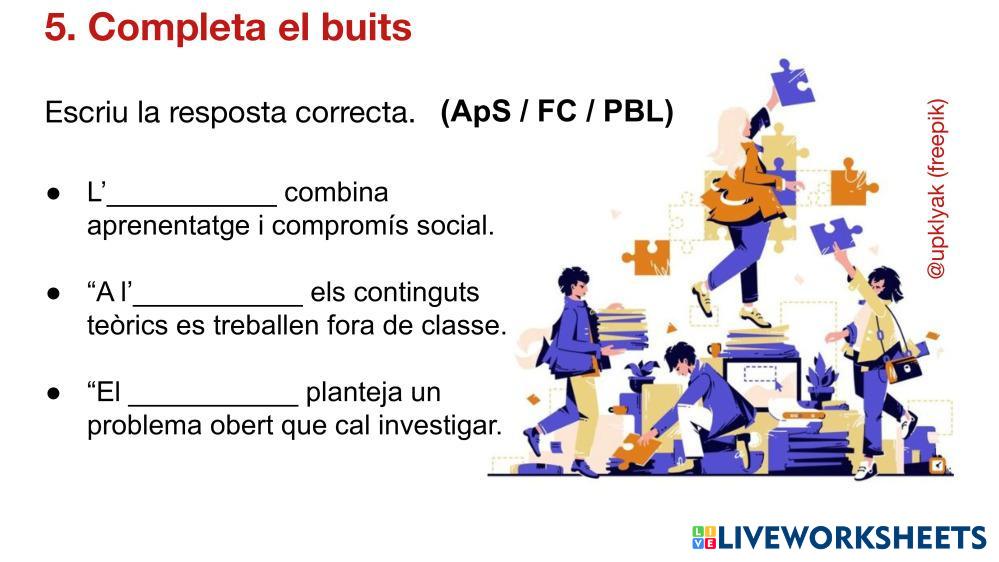 5. Completa el buits

Escriu la resposta correcta. (ApS / FC / PBL)

● L'___________ combina aprenentatge i compromís social.

● "A l'___________ els continguts teòrics es treballen fora de classe.

● "El ___________ planteja un problema obert que cal investigar.

@upklyak (freepik)

LIVEWORKSHEETS